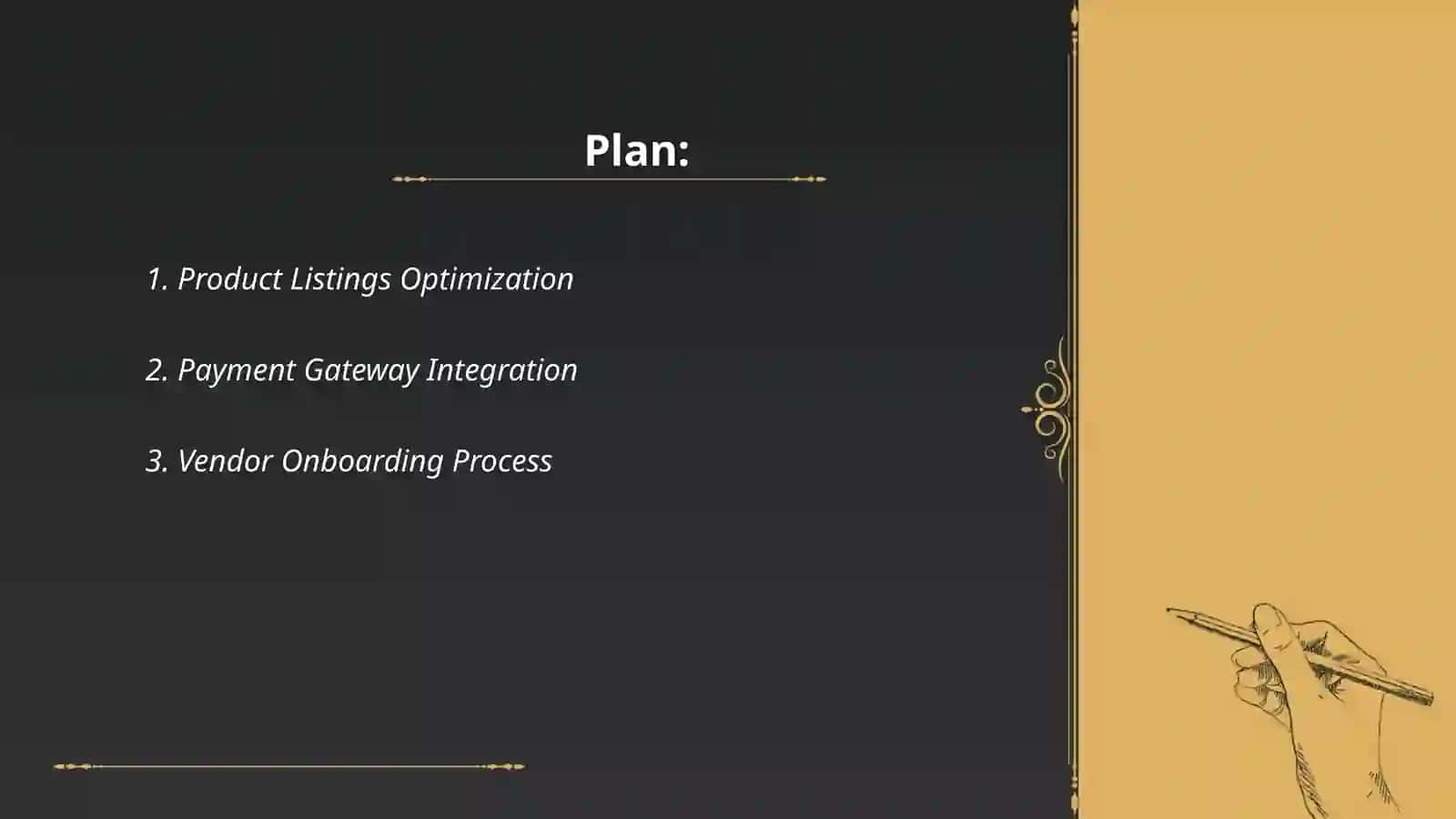 Plan:

1. Product Listings Optimization

2. Payment Gateway Integration

3. Vendor Onboarding Process